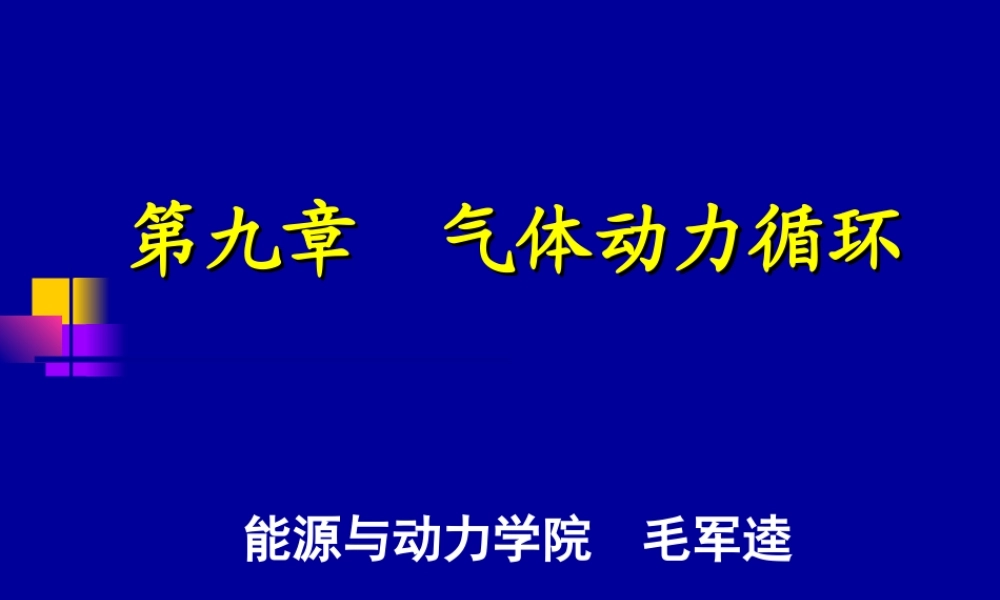 第九章　气体动力循环

能源与动力学院　毛军逵